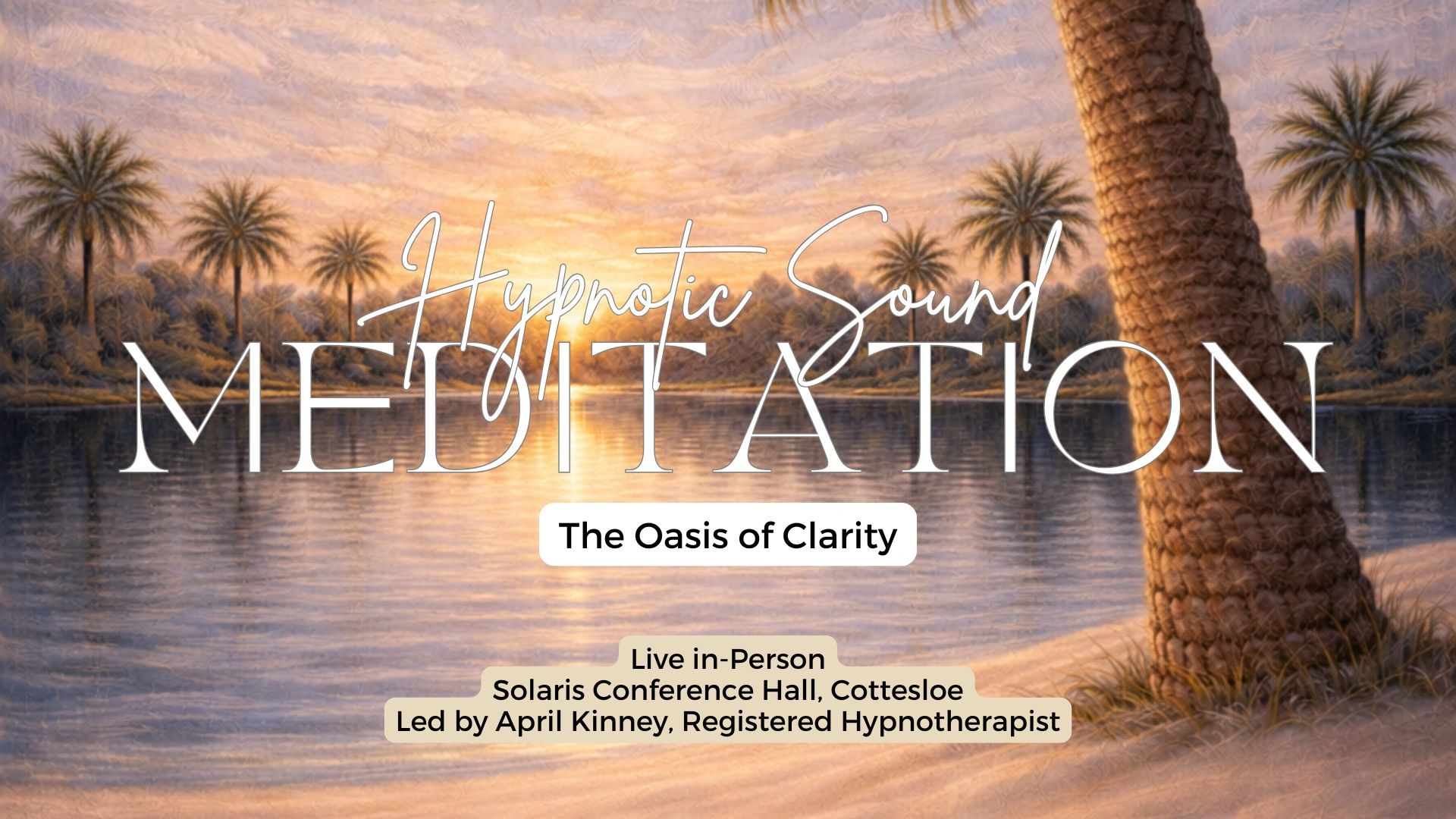 Hypnotic Sound
MEDITATION

The Oasis of Clarity

Live in-Person
Solaris Conference Hall, Cottesloe
Led by April Kinney, Registered Hypnotherapist